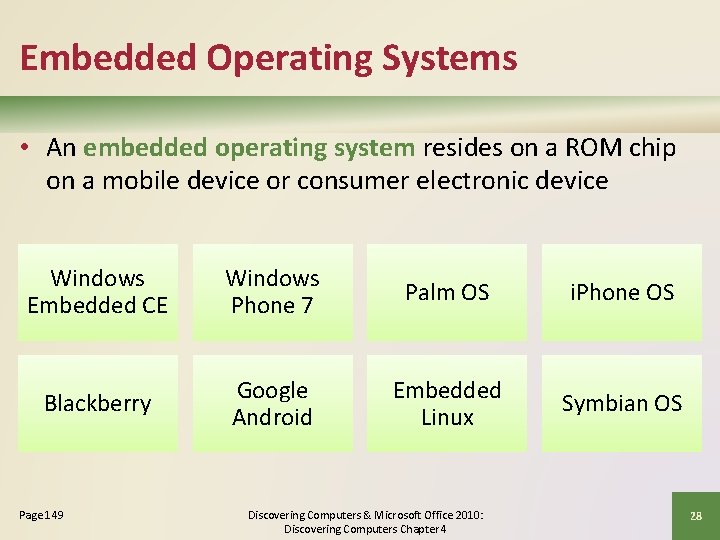 Embedded Operating Systems

• An embedded operating system resides on a ROM chip on a mobile device or consumer electronic device

Windows Embedded CE

Windows Phone 7

Palm OS

iPhone OS

Blackberry

Google Android

Embedded Linux

Symbian OS

Page 149

Discovering Computers & Microsoft Office 2010: Discovering Computers Chapter 4

28